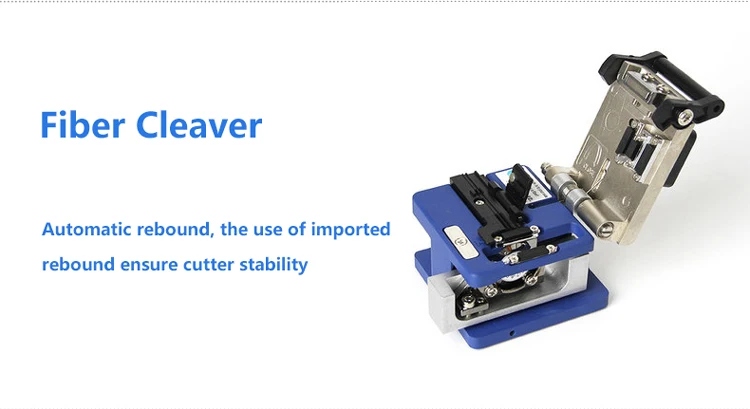 Fiber Cleaver

Automatic rebound, the use of imported rebound ensure cutter stability